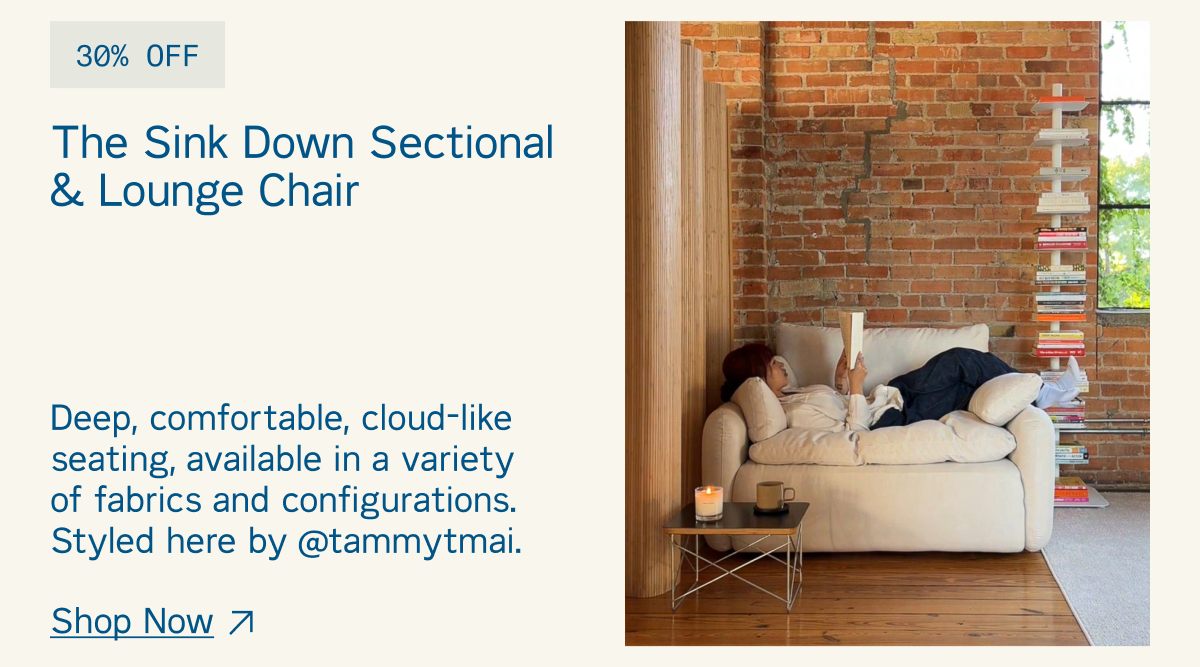 30% OFF

The Sink Down Sectional & Lounge Chair

Deep, comfortable, cloud-like seating, available in a variety of fabrics and configurations. Styled here by @tammytmai.

Shop Now ↗